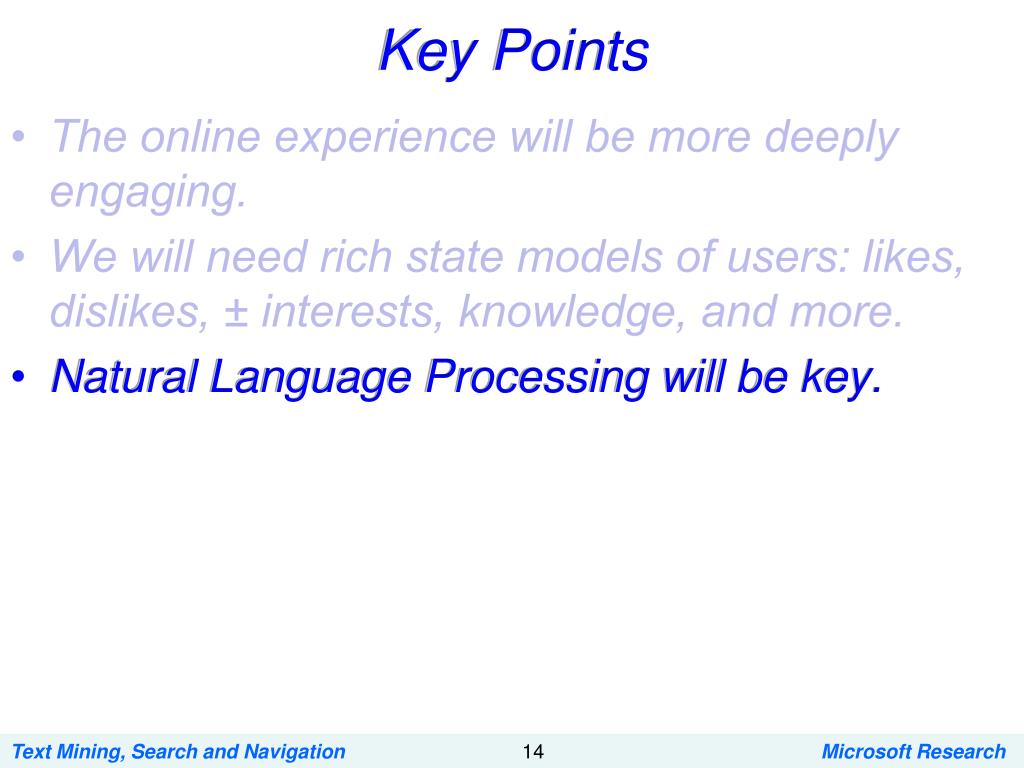 Key Points

• The online experience will be more deeply engaging.

• We will need rich state models of users: likes, dislikes, ± interests, knowledge, and more.

• Natural Language Processing will be key.

Text Mining, Search and Navigation 14 Microsoft Research